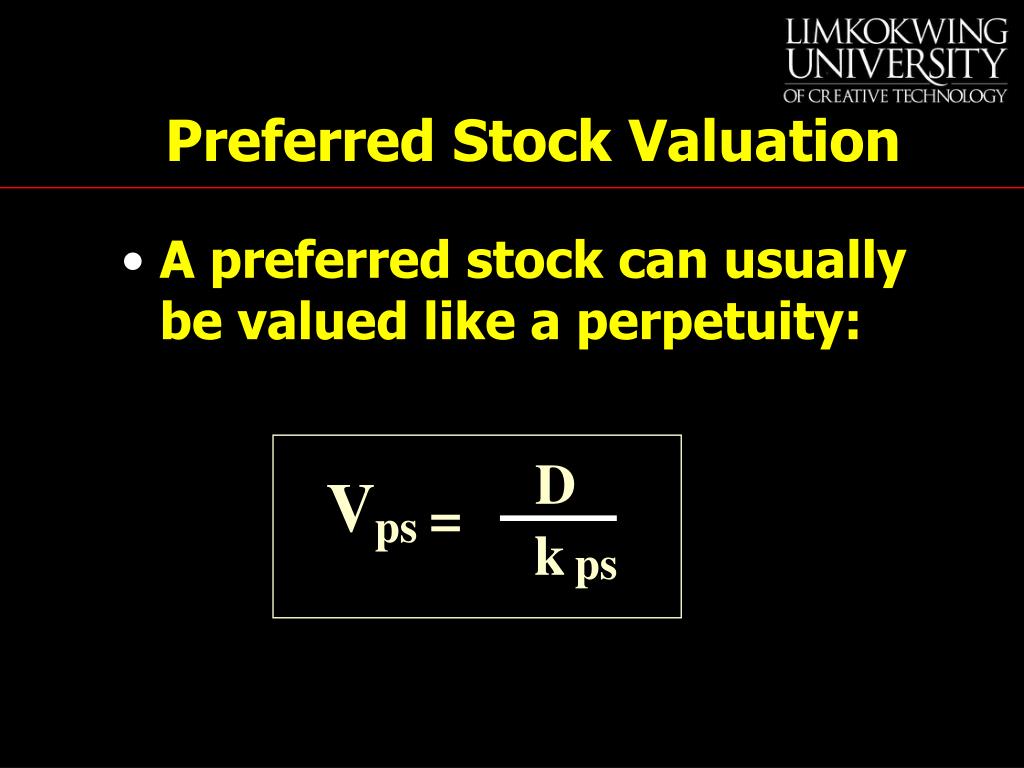 LIMKOKWING UNIVERSITY OF CREATIVE TECHNOLOGY

Preferred Stock Valuation

• A preferred stock can usually be valued like a perpetuity:

$V_{ps} = \frac{D}{k_{ps}}$